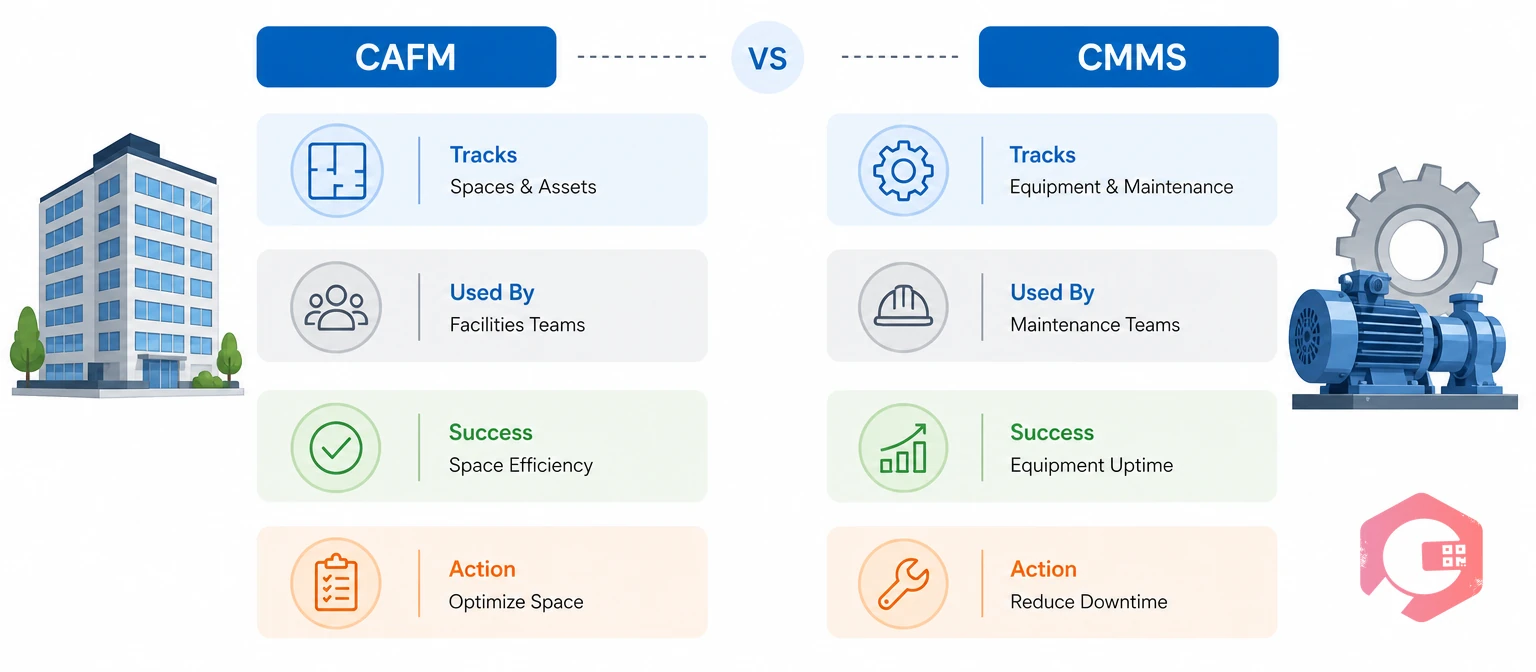 CAFM

VS

CMMS

Tracks
Spaces & Assets

Used By
Facilities Teams

Success
Space Efficiency

Action
Optimize Space

Tracks
Equipment & Maintenance

Used By
Maintenance Teams

Success
Equipment Uptime

Action
Reduce Downtime